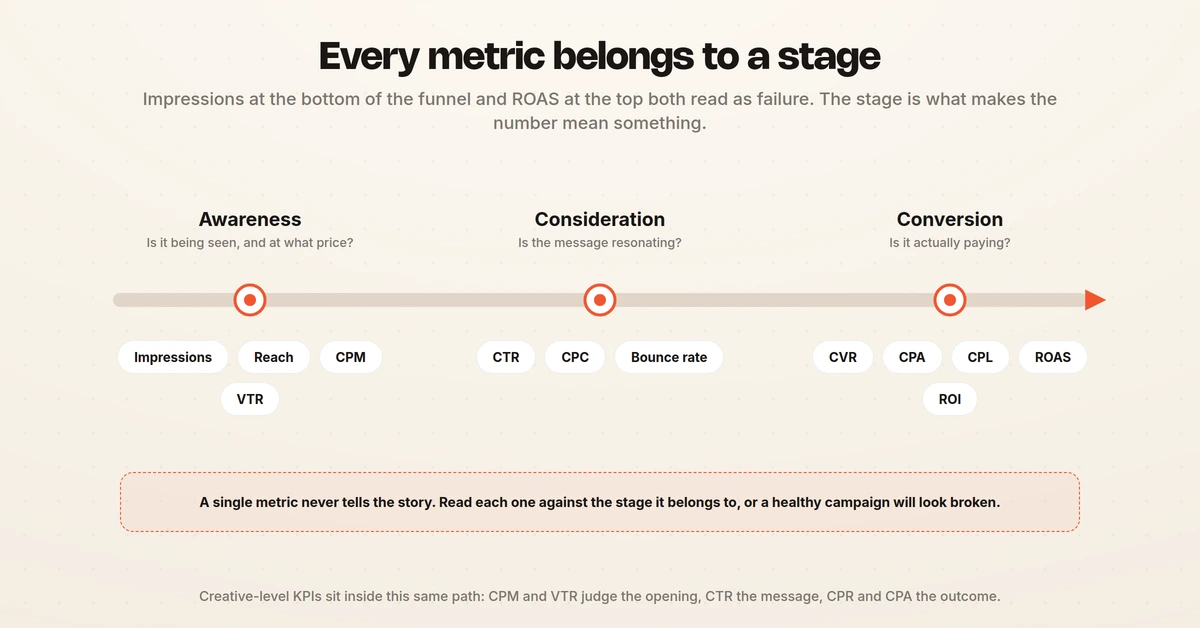 Every metric belongs to a stage

Impressions at the bottom of the funnel and ROAS at the top both read as failure. The stage is what makes the number mean something.

Awareness
Is it being seen, and at what price?

Impressions
Reach
CPM
VTR

Consideration
Is the message resonating?

CTR
CPC
Bounce rate

Conversion
Is it actually paying?

CVR
CPA
CPL
ROAS
ROI

A single metric never tells the story. Read each one against the stage it belongs to, or a healthy campaign will look broken.

Creative-level KPIs sit inside this same path: CPM and VTR judge the opening, CTR the message, CPR and CPA the outcome.